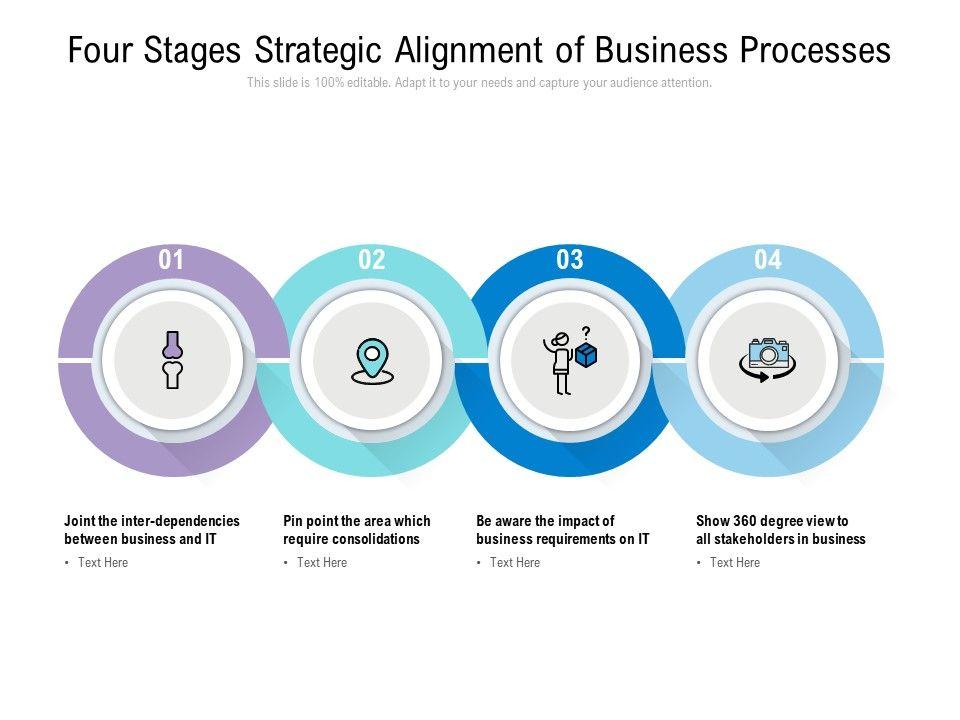 Four Stages Strategic Alignment of Business Processes

This slide is 100% editable. Adapt it to your needs and capture your audience attention.

01

02

03

04

?

Joint the inter-dependencies between business and IT

• Text Here

Pin point the area which require consolidations

• Text Here

Be aware the impact of business requirements on IT

• Text Here

Show 360 degree view to all stakeholders in business

• Text Here